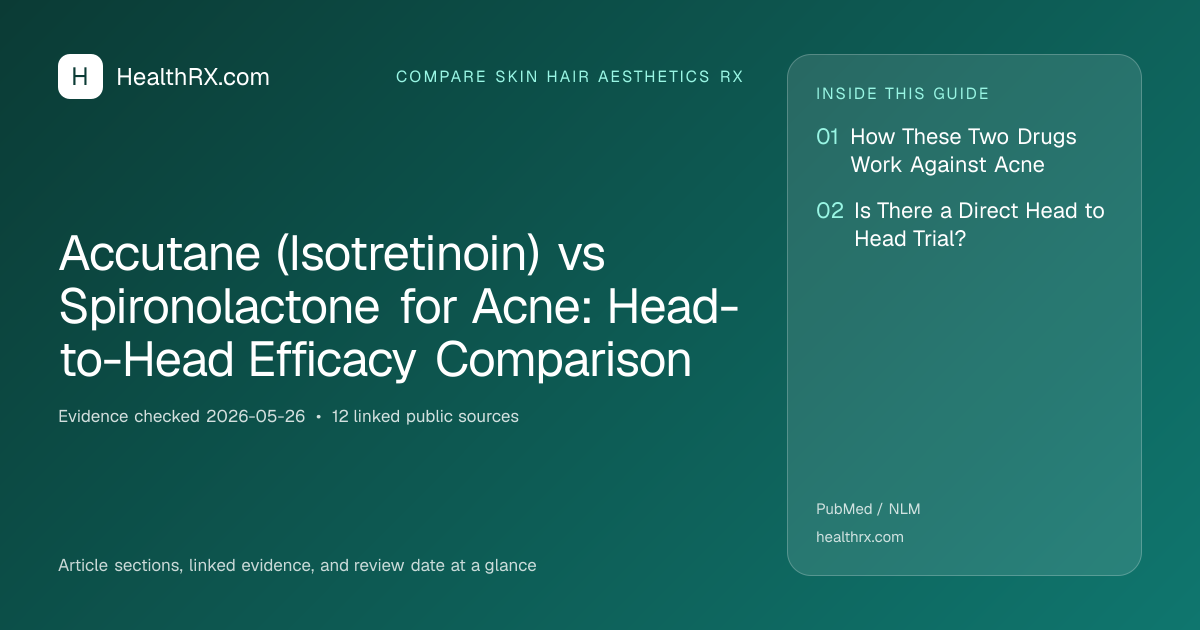 H HealthRX.com

COMPARE SKIN HAIR AESTHETICS RX

Accutane (Isotretinoin) vs Spironolactone for Acne: Head-to-Head Efficacy Comparison

Evidence checked 2026-05-26 • 12 linked public sources

Article sections, linked evidence, and review date at a glance

INSIDE THIS GUIDE

01 How These Two Drugs Work Against Acne

02 Is There a Direct Head to Head Trial?

PubMed / NLM

healthrx.com